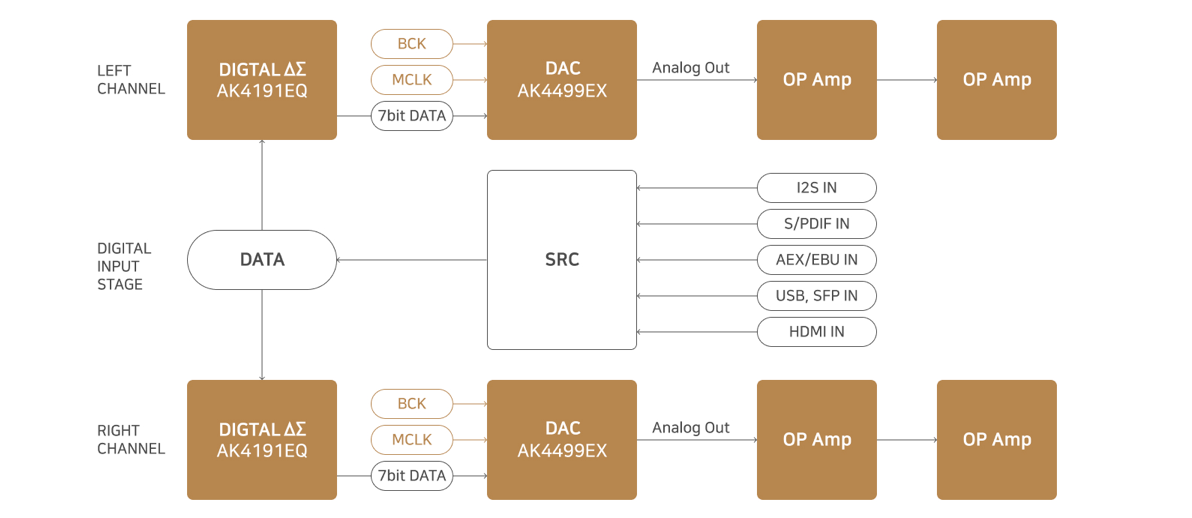 LEFT CHANNEL

DIGTAL ΔΣ
AK4191EQ

BCK

MCLK

7bit DATA

DAC
AK4499EX

Analog Out

OP Amp

OP Amp

DIGITAL INPUT STAGE

DATA

SRC

I2S IN

S/PDIF IN

AEX/EBU IN

USB, SFP IN

HDMI IN

RIGHT CHANNEL

DIGTAL ΔΣ
AK4191EQ

BCK

MCLK

7bit DATA

DAC
AK4499EX

Analog Out

OP Amp

OP Amp